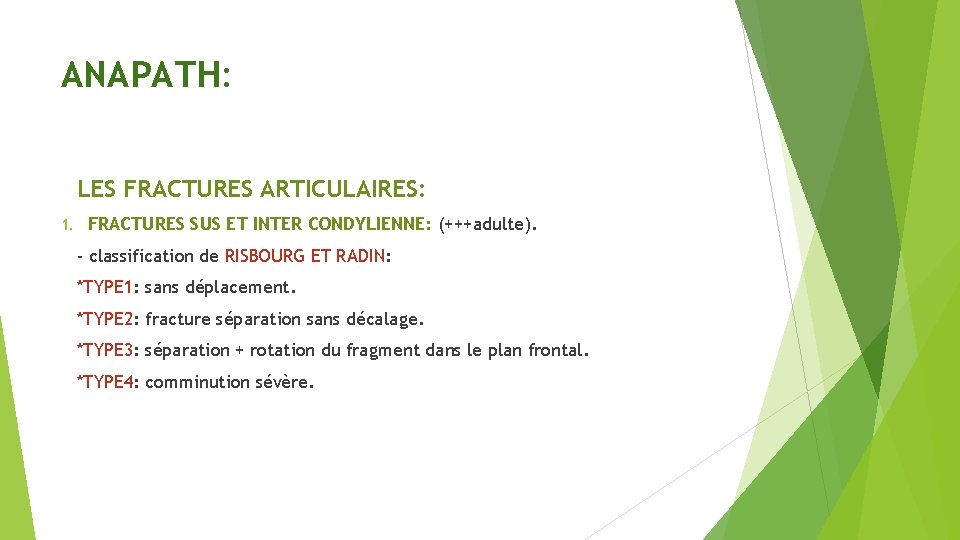 ANAPATH:

LES FRACTURES ARTICULAIRES:

1. FRACTURES SUS ET INTER CONDYLIENNE: (+++adulte).

- classification de RISBOURG ET RADIN:

*TYPE1: sans déplacement.

*TYPE2: fracture séparation sans décalage.

*TYPE3: séparation + rotation du fragment dans le plan frontal.

*TYPE4: comminution sévère.